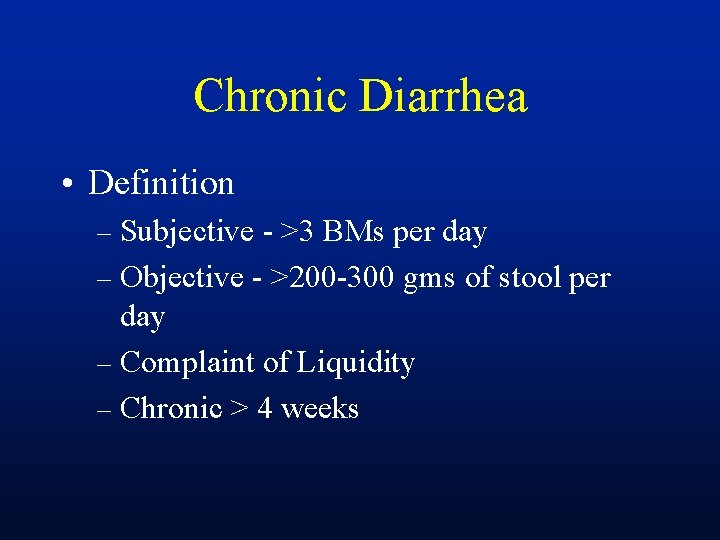 Chronic Diarrhea

• Definition
– Subjective - >3 BMs per day
– Objective - >200-300 gms of stool per day
– Complaint of Liquidity
– Chronic > 4 weeks